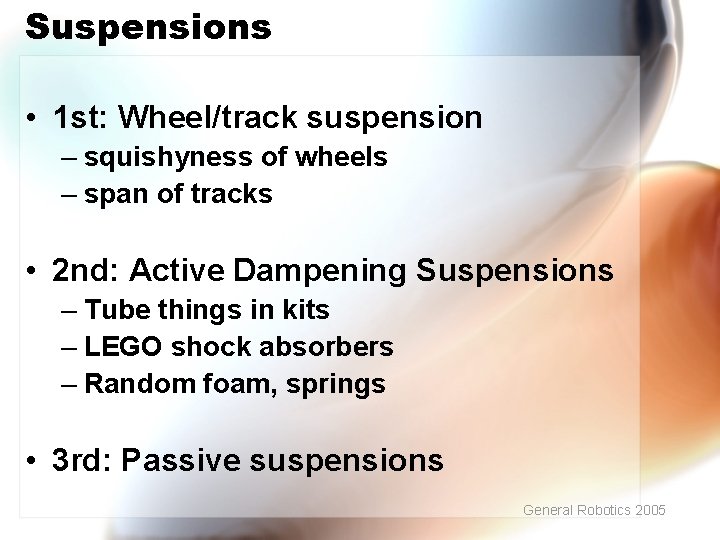 Suspensions

• 1st: Wheel/track suspension
– squishyness of wheels
– span of tracks

• 2nd: Active Dampening Suspensions
– Tube things in kits
– LEGO shock absorbers
– Random foam, springs

• 3rd: Passive suspensions

General Robotics 2005